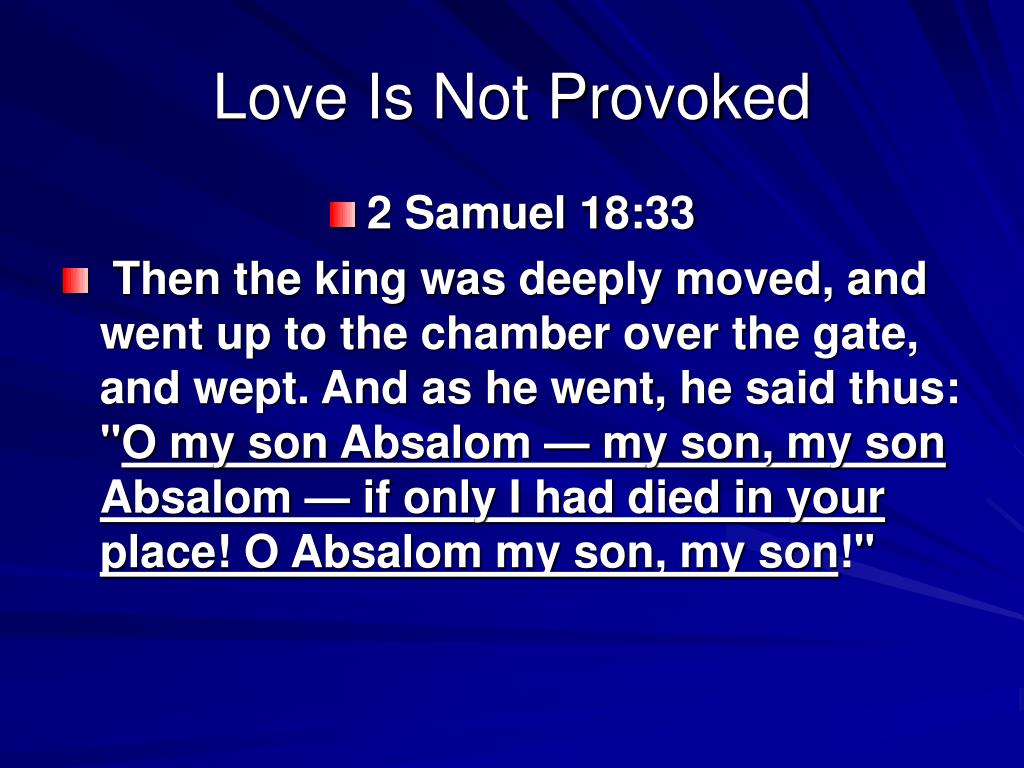 Love Is Not Provoked

2 Samuel 18:33

Then the king was deeply moved, and went up to the chamber over the gate, and wept. And as he went, he said thus: "O my son Absalom — my son, my son Absalom — if only I had died in your place! O Absalom my son, my son!"